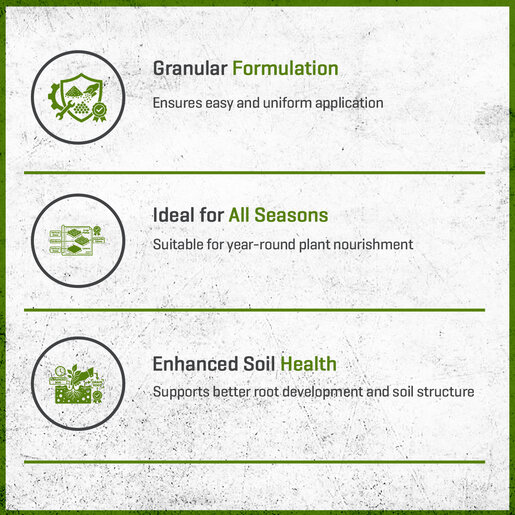 Granular Formulation

Ensures easy and uniform application

Ideal for All Seasons

Suitable for year-round plant nourishment

Enhanced Soil Health

Supports better root development and soil structure